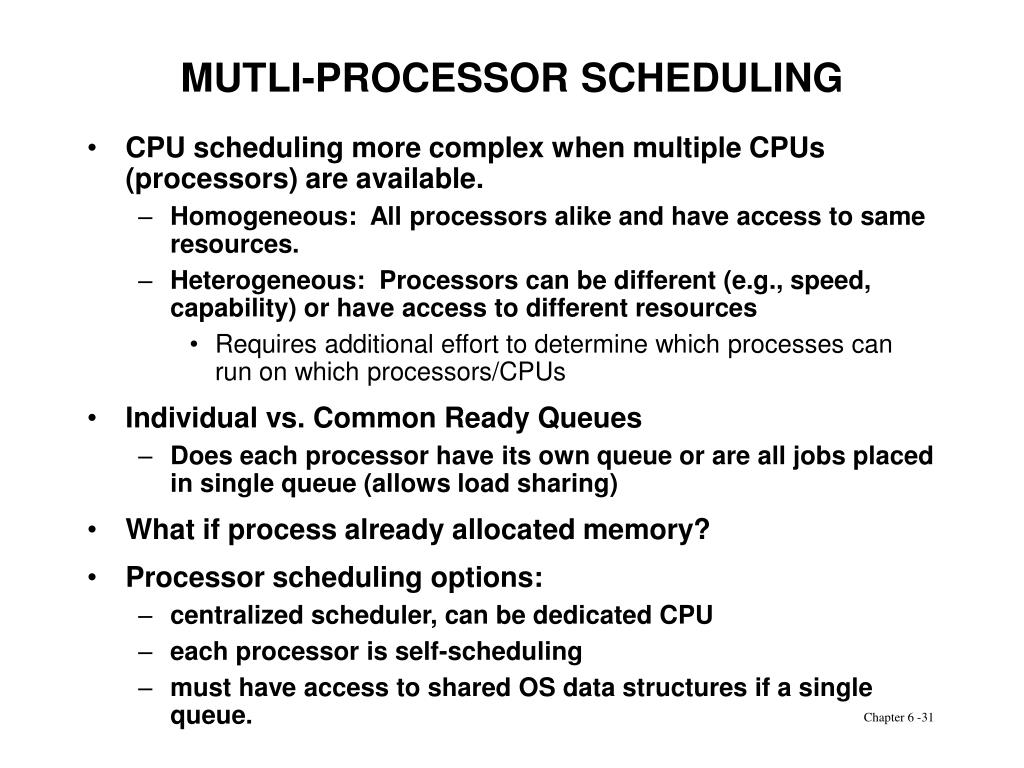 MUTLI-PROCESSOR SCHEDULING

• CPU scheduling more complex when multiple CPUs (processors) are available.
  – Homogeneous: All processors alike and have access to same resources.
  – Heterogeneous: Processors can be different (e.g., speed, capability) or have access to different resources
    • Requires additional effort to determine which processes can run on which processors/CPUs
• Individual vs. Common Ready Queues
  – Does each processor have its own queue or are all jobs placed in single queue (allows load sharing)
• What if process already allocated memory?
• Processor scheduling options:
  – centralized scheduler, can be dedicated CPU
  – each processor is self-scheduling
  – must have access to shared OS data structures if a single queue.

Chapter 6 -31